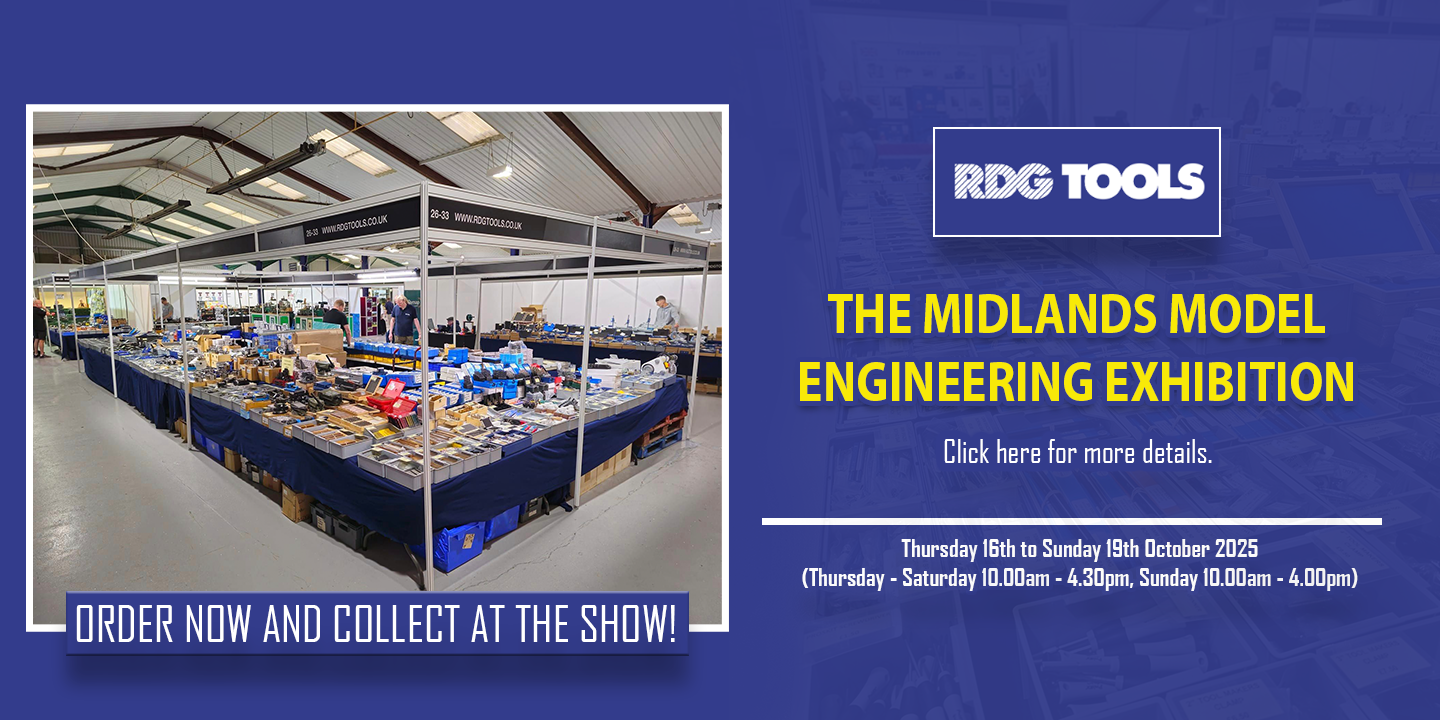 26-33 WWW.RDGTOOLS.CO.UK

26-33 WWW.RDGTOOLS.CO.UK

ORDER NOW AND COLLECT AT THE SHOW!

RDG TOOLS

THE MIDLANDS MODEL ENGINEERING EXHIBITION

Click here for more details.

Thursday 16th to Sunday 19th October 2025
(Thursday - Saturday 10.00am - 4.30pm, Sunday 10.00am - 4.00pm)